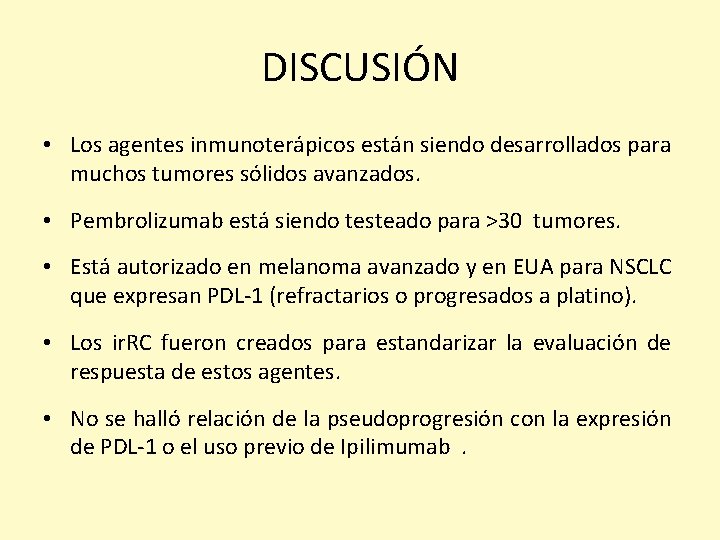 DISCUSIÓN

• Los agentes inmunoterápicos están siendo desarrollados para muchos tumores sólidos avanzados.

• Pembrolizumab está siendo testeado para >30 tumores.

• Está autorizado en melanoma avanzado y en EUA para NSCLC que expresan PDL-1 (refractarios o progresados a platino).

• Los irRC fueron creados para estandarizar la evaluación de respuesta de estos agentes.

• No se halló relación de la pseudoprogresión con la expresión de PDL-1 o el uso previo de Ipilimumab .